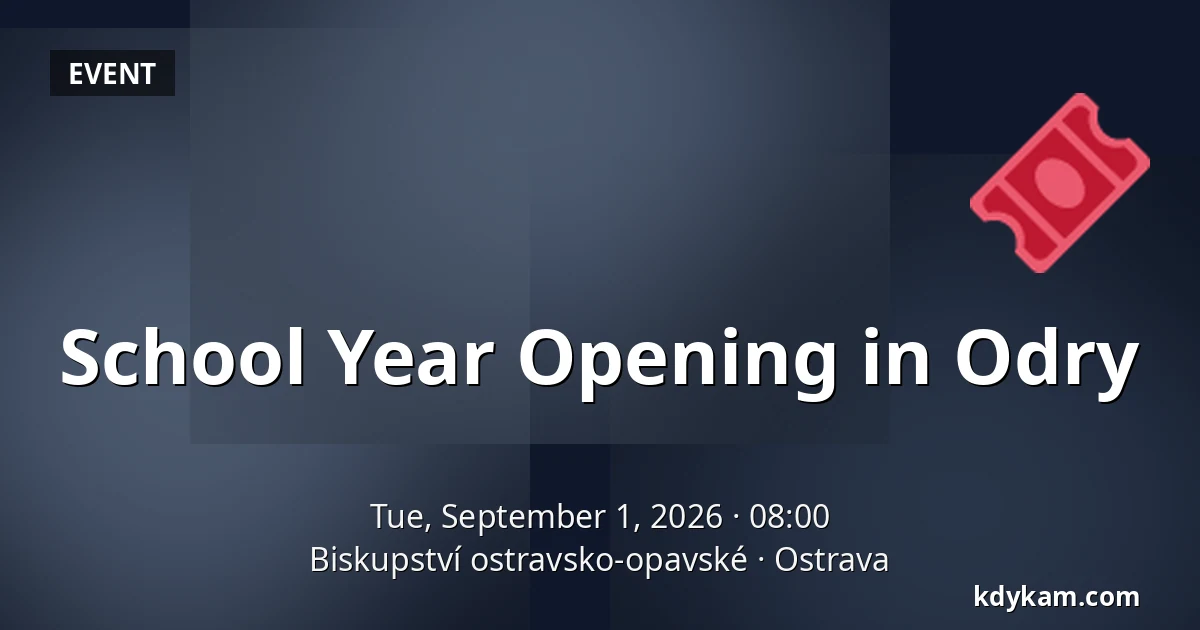 EVENT

School Year Opening in Odry

Tue, September 1, 2026 · 08:00
Biskupství ostravsko-opavské · Ostrava

kdykam.com